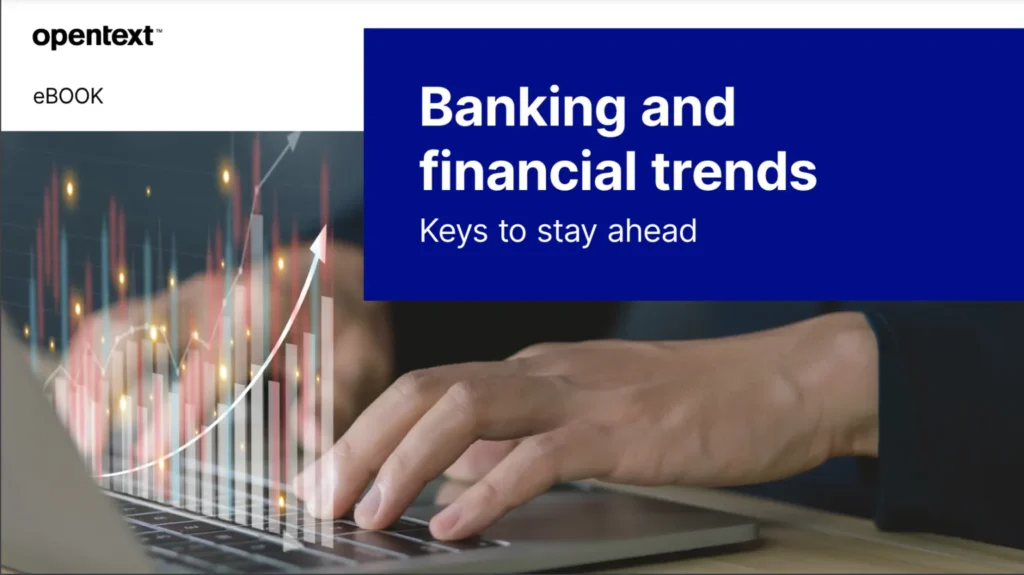 opentext™

eBOOK

Banking and financial trends

Keys to stay ahead